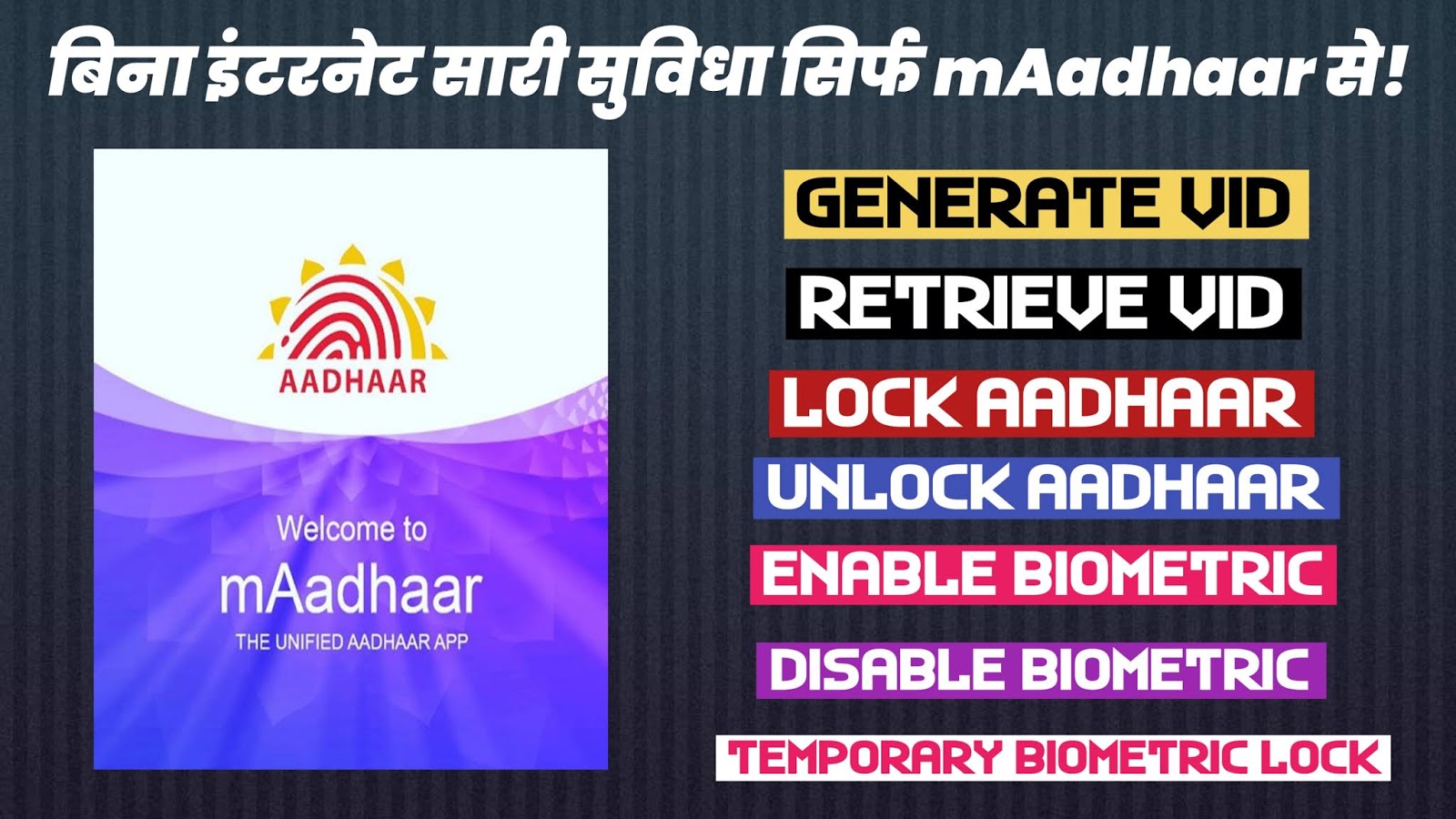 बिना इंटरनेट सारी सुविधा सिर्फ mAadhaar से!

AADHAAR

Welcome to
mAadhaar
THE UNIFIED AADHAAR APP

GENERATE VID
RETRIEVE VID
LOCK AADHAAR
UNLOCK AADHAAR
ENABLE BIOMETRIC
DISABLE BIOMETRIC
TEMPORARY BIOMETRIC LOCK